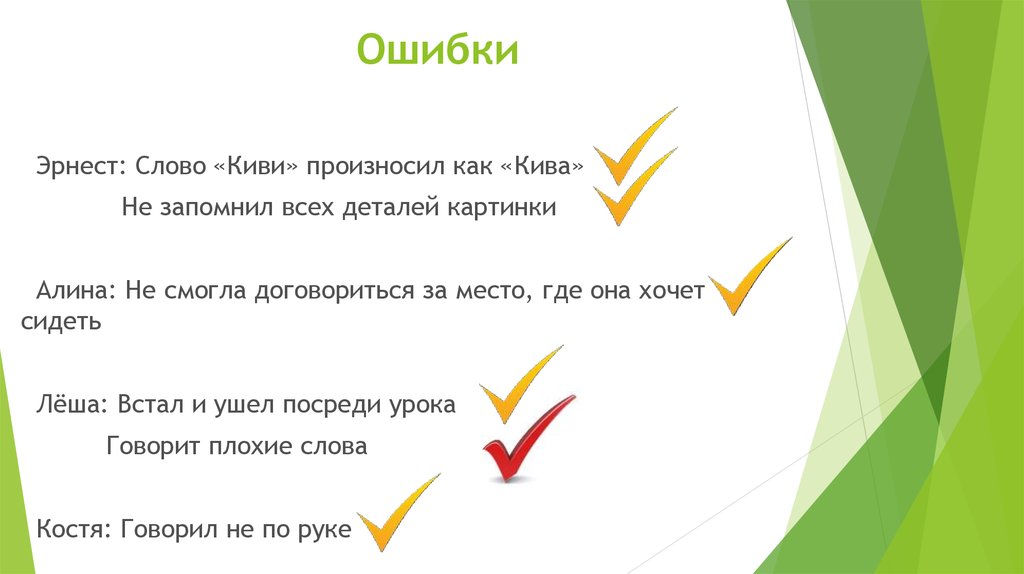 Ошибки

Эрнест: Слово «Киви» произносил как «Кива»
Не запомнил всех деталей картинки

Алина: Не смогла договориться за место, где она хочет сидеть

Лёша: Встал и ушел посреди урока
Говорит плохие слова

Костя: Говорил не по руке